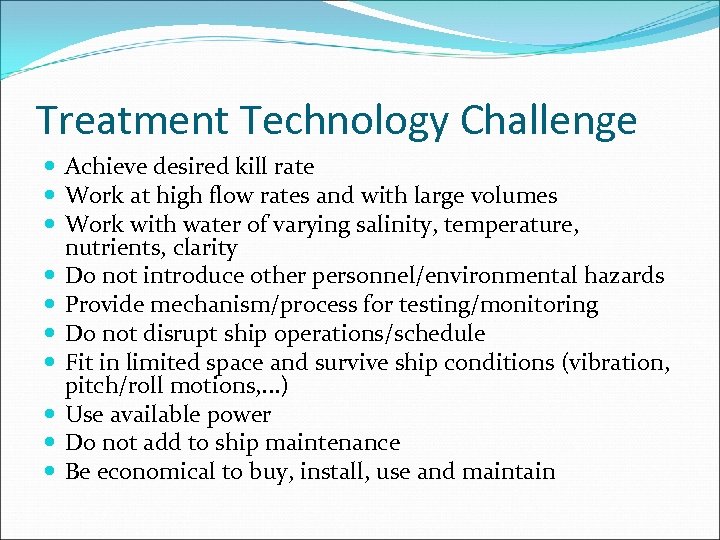 Treatment Technology Challenge

- Achieve desired kill rate
- Work at high flow rates and with large volumes
- Work with water of varying salinity, temperature, nutrients, clarity
- Do not introduce other personnel/environmental hazards
- Provide mechanism/process for testing/monitoring
- Do not disrupt ship operations/schedule
- Fit in limited space and survive ship conditions (vibration, pitch/roll motions,…)
- Use available power
- Do not add to ship maintenance
- Be economical to buy, install, use and maintain